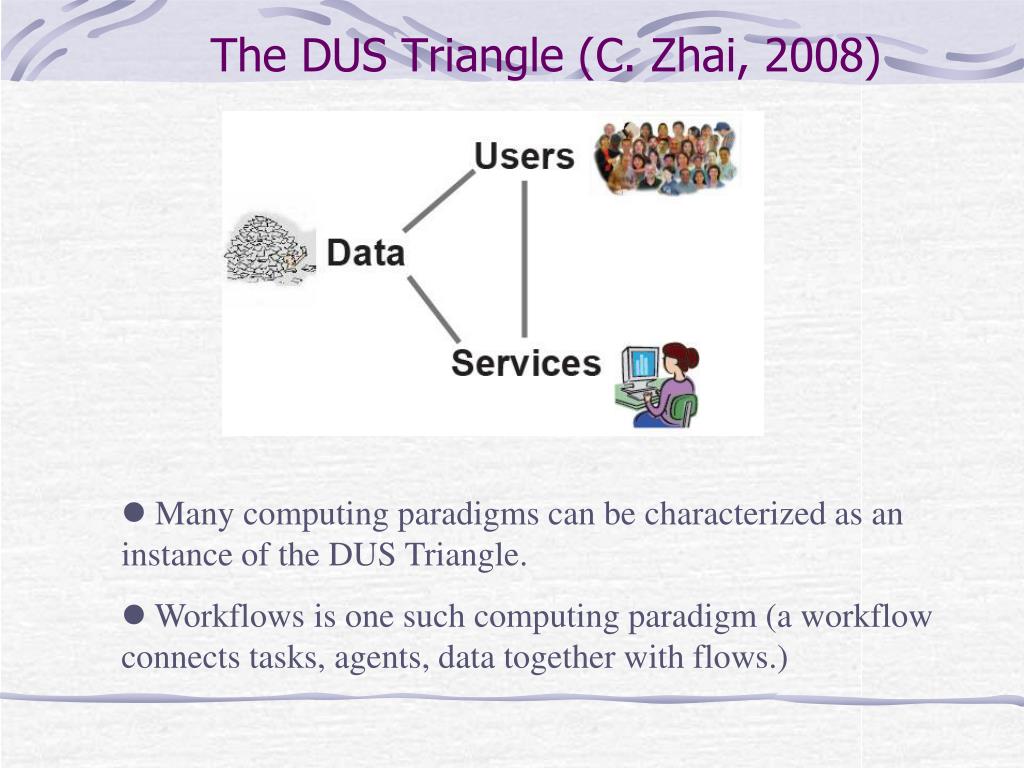 The DUS Triangle (C. Zhai, 2008)

Users

Data

Services

● Many computing paradigms can be characterized as an instance of the DUS Triangle.

● Workflows is one such computing paradigm (a workflow connects tasks, agents, data together with flows.)